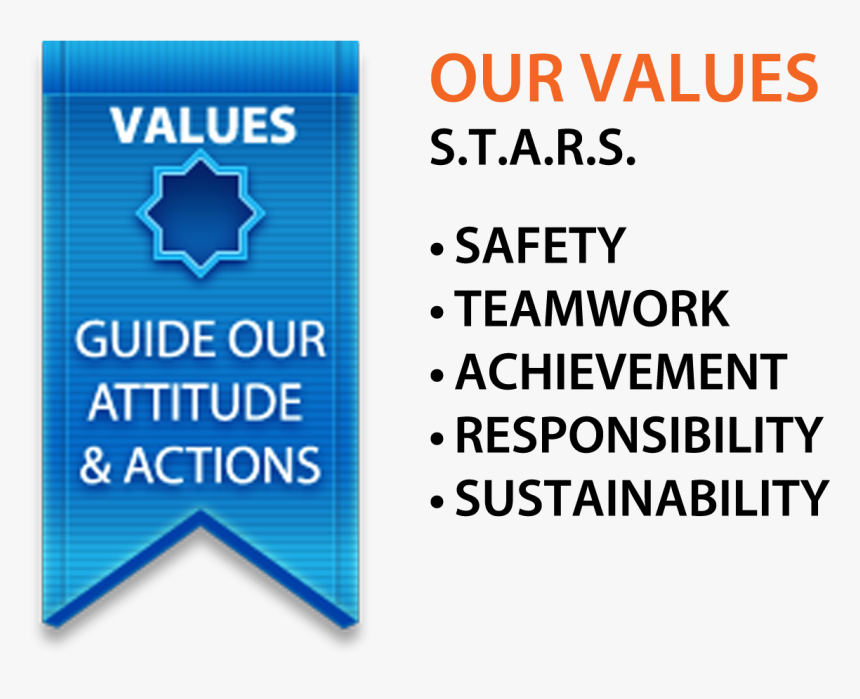 VALUES

GUIDE OUR ATTITUDE & ACTIONS

OUR VALUES

S.T.A.R.S.

• SAFETY
• TEAMWORK
• ACHIEVEMENT
• RESPONSIBILITY
• SUSTAINABILITY